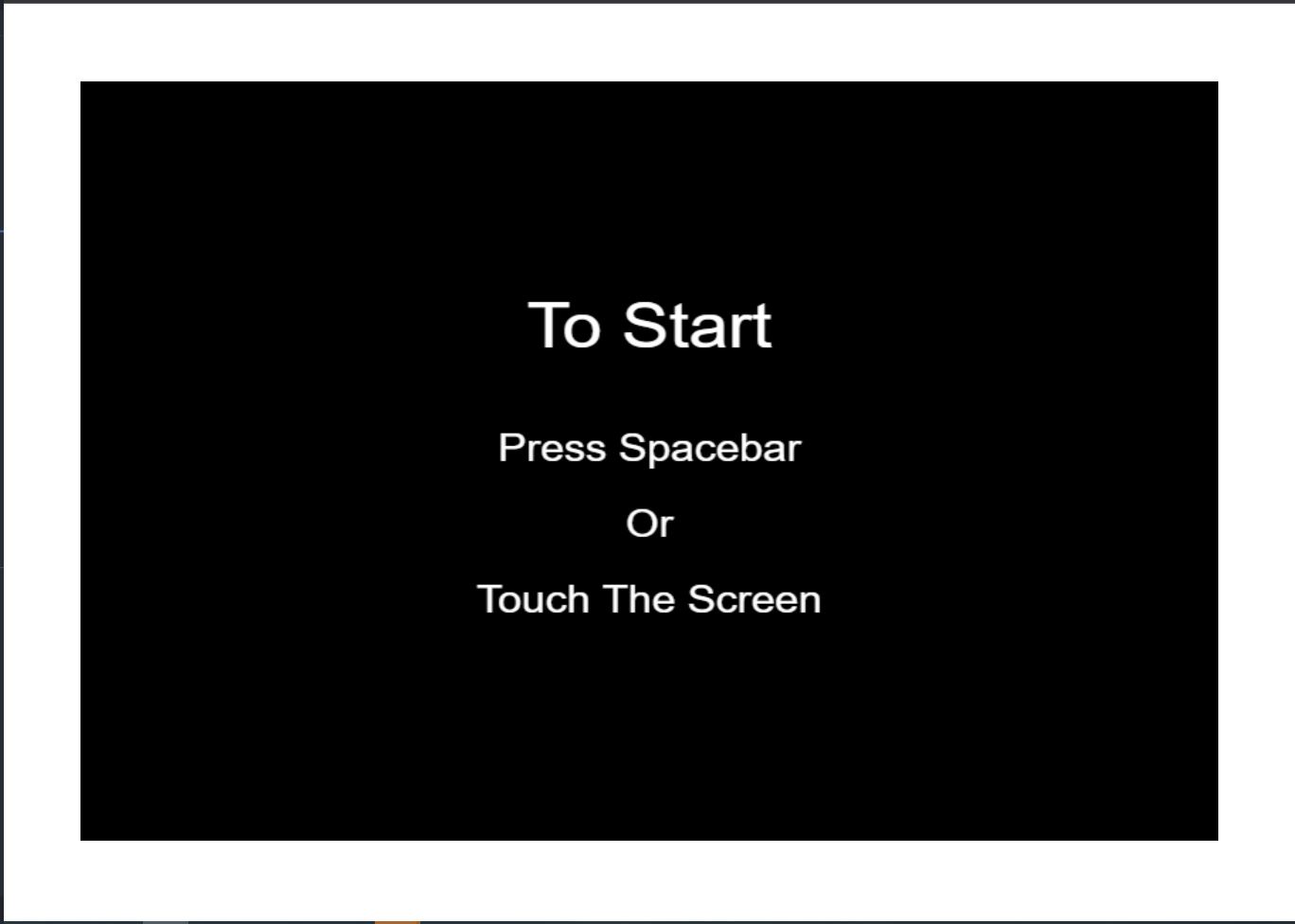 To Start

Press Spacebar

Or

Touch The Screen